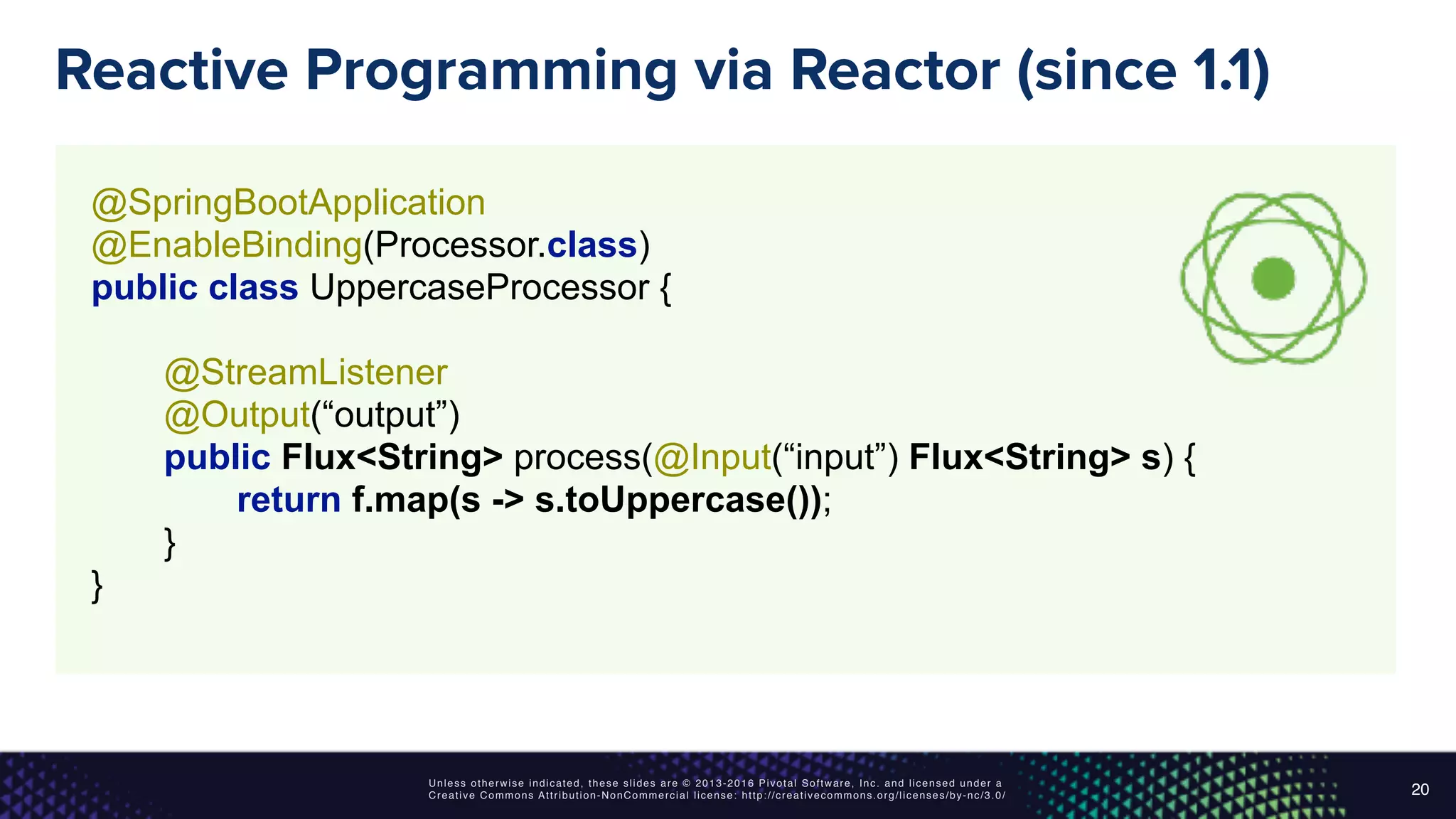 Reactive Programming via Reactor (since 1.1)

@SpringBootApplication
@EnableBinding(Processor.class)
public class UppercaseProcessor {

@StreamListener
@Output(“output”)
public Flux<String> process(@Input(“input”) Flux<String> s) {
return f.map(s -> s.toUppercase());
}
}

Unless otherwise indicated, these slides are © 2013-2016 Pivotal Software, Inc. and licensed under a Creative Commons Attribution-NonCommercial license: http://creativecommons.org/licenses/by-nc/3.0/

20